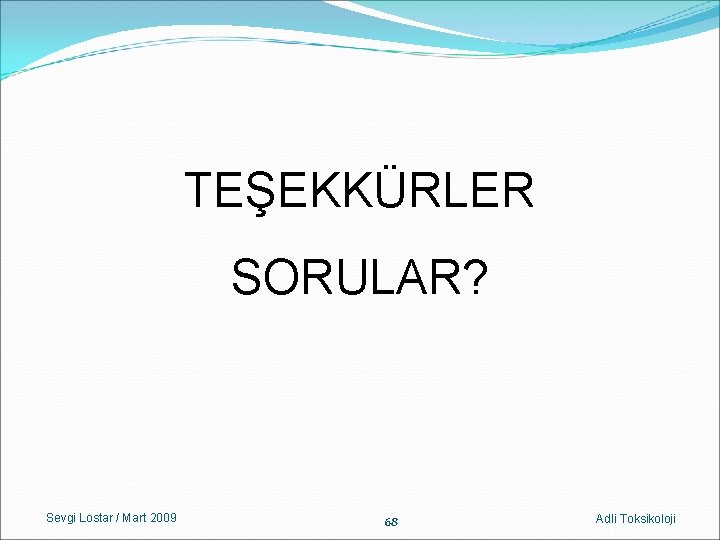 TEŞEKKÜRLER

SORULAR?

Sevgi Lostar / Mart 2009

68

Adli Toksikoloji